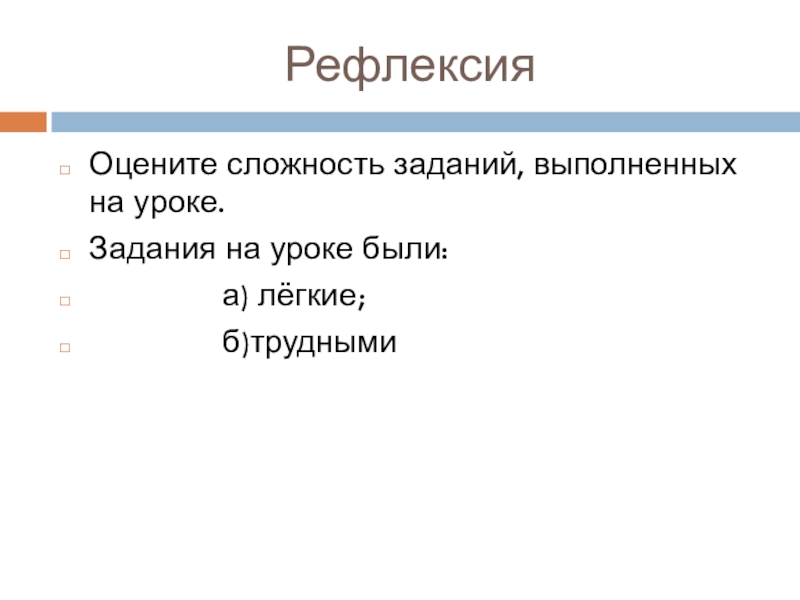 Рефлексия

Оцените сложность заданий, выполненных на уроке.

Задания на уроке были:

а) лёгкие;

б)трудными